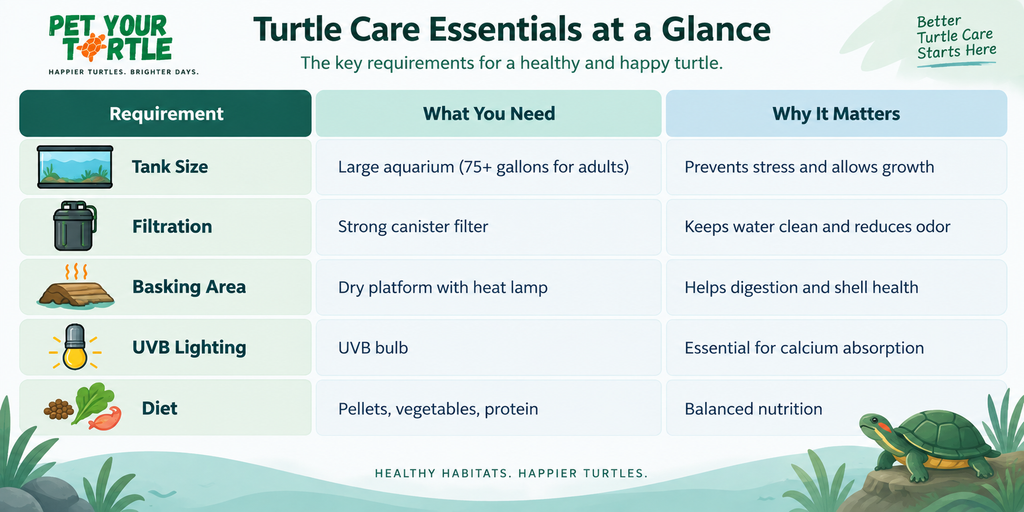 PET YOUR TURTLE
HAPPIER TURTLES. BRIGHTER DAYS.

Turtle Care Essentials at a Glance

The key requirements for a healthy and happy turtle.

Better Turtle Care Starts Here

| Requirement | What You Need | Why It Matters |
|---|---|---|
| Tank Size | Large aquarium (75+ gallons for adults) | Prevents stress and allows growth |
| Filtration | Strong canister filter | Keeps water clean and reduces odor |
| Basking Area | Dry platform with heat lamp | Helps digestion and shell health |
| UVB Lighting | UVB bulb | Essential for calcium absorption |
| Diet | Pellets, vegetables, protein | Balanced nutrition |

HEALTHY HABITATS. HAPPIER TURTLES.